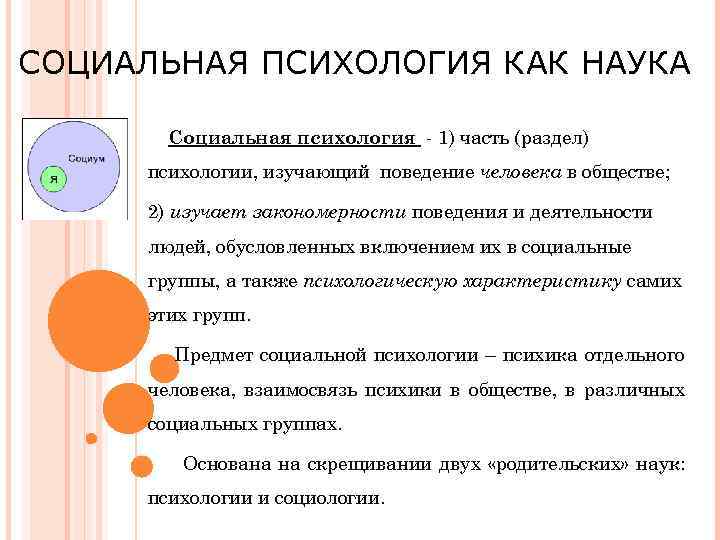 СОЦИАЛЬНАЯ ПСИХОЛОГИЯ КАК НАУКА

Социум

Я

Социальная психология - 1) часть (раздел) психологии, изучающий поведение человека в обществе;

2) изучает закономерности поведения и деятельности людей, обусловленных включением их в социальные группы, а также психологическую характеристику самих этих групп.

Предмет социальной психологии – психика отдельного человека, взаимосвязь психики в обществе, в различных социальных группах.

Основана на скрещивании двух «родительских» наук: психологии и социологии.